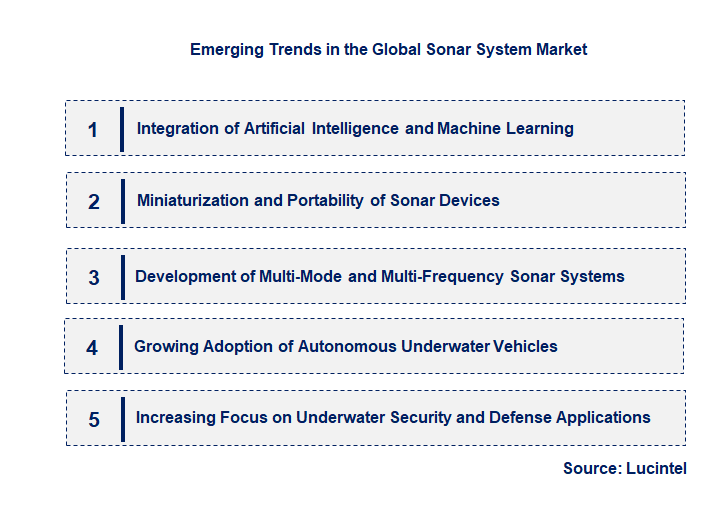 Emerging Trends in the Global Sonar System Market

1 Integration of Artificial Intelligence and Machine Learning

2 Miniaturization and Portability of Sonar Devices

3 Development of Multi-Mode and Multi-Frequency Sonar Systems

4 Growing Adoption of Autonomous Underwater Vehicles

5 Increasing Focus on Underwater Security and Defense Applications

Source: Lucintel